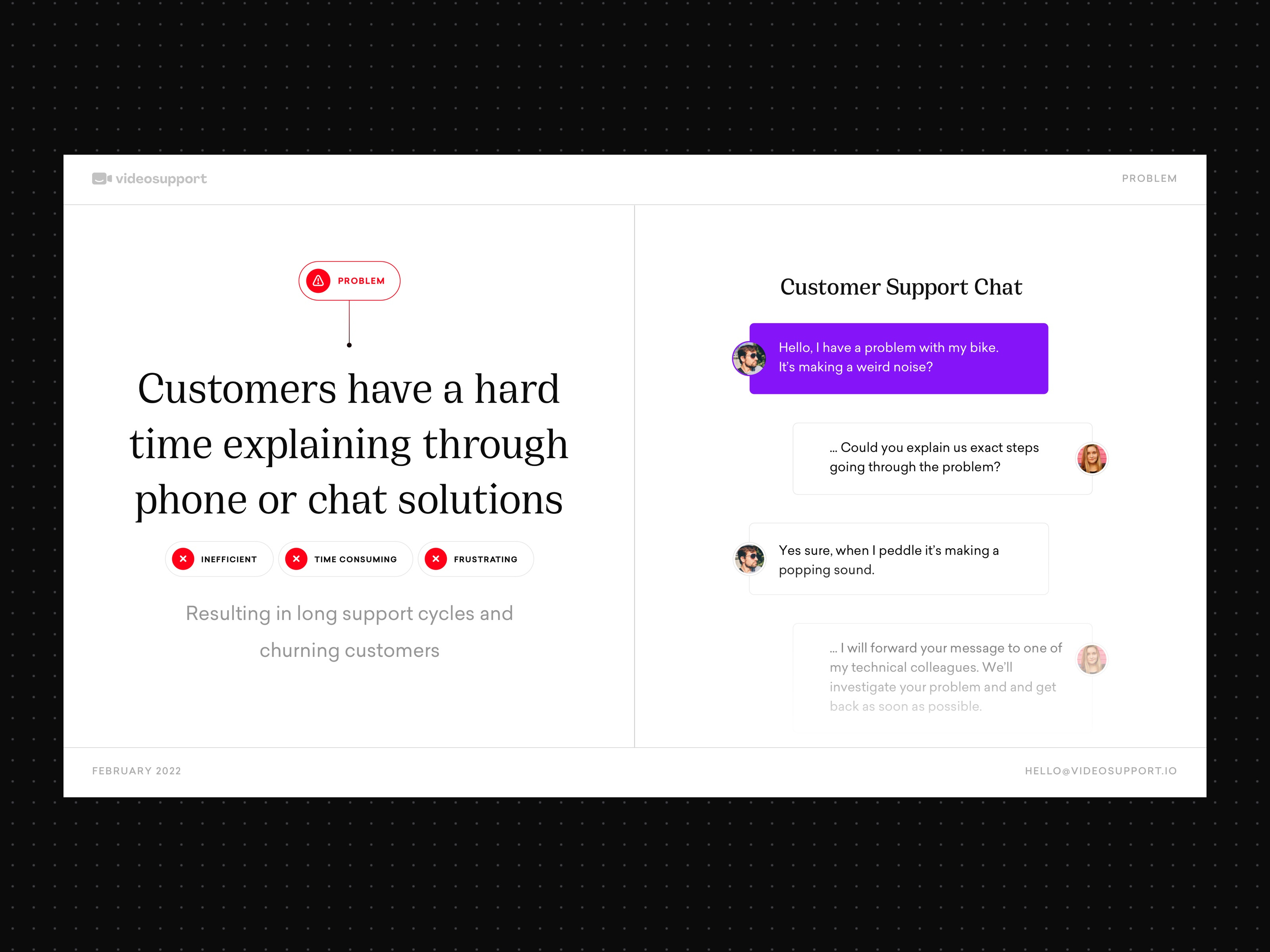 videosupport

PROBLEM

PROBLEM

Customers have a hard time explaining through phone or chat solutions

INEFFICIENT

TIME CONSUMING

FRUSTRATING

Resulting in long support cycles and churning customers

Customer Support Chat

Hello, I have a problem with my bike. It's making a weird noise?

... Could you explain us exact steps going through the problem?

Yes sure, when I peddle it's making a popping sound.

... I will forward your message to one of my technical colleagues. We'll investigate your problem and and get back as soon as possible.

FEBRUARY 2022

HELLO@VIDEOSUPPORT.IO